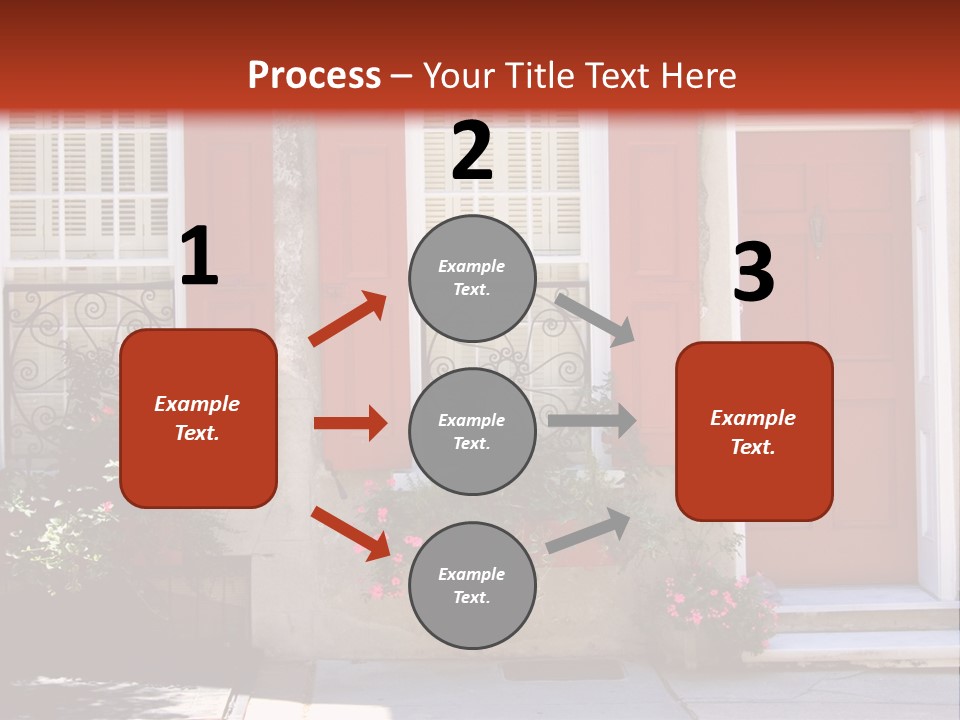 Process – Your Title Text Here

1

Example Text.

2

Example Text.

Example Text.

Example Text.

3

Example Text.